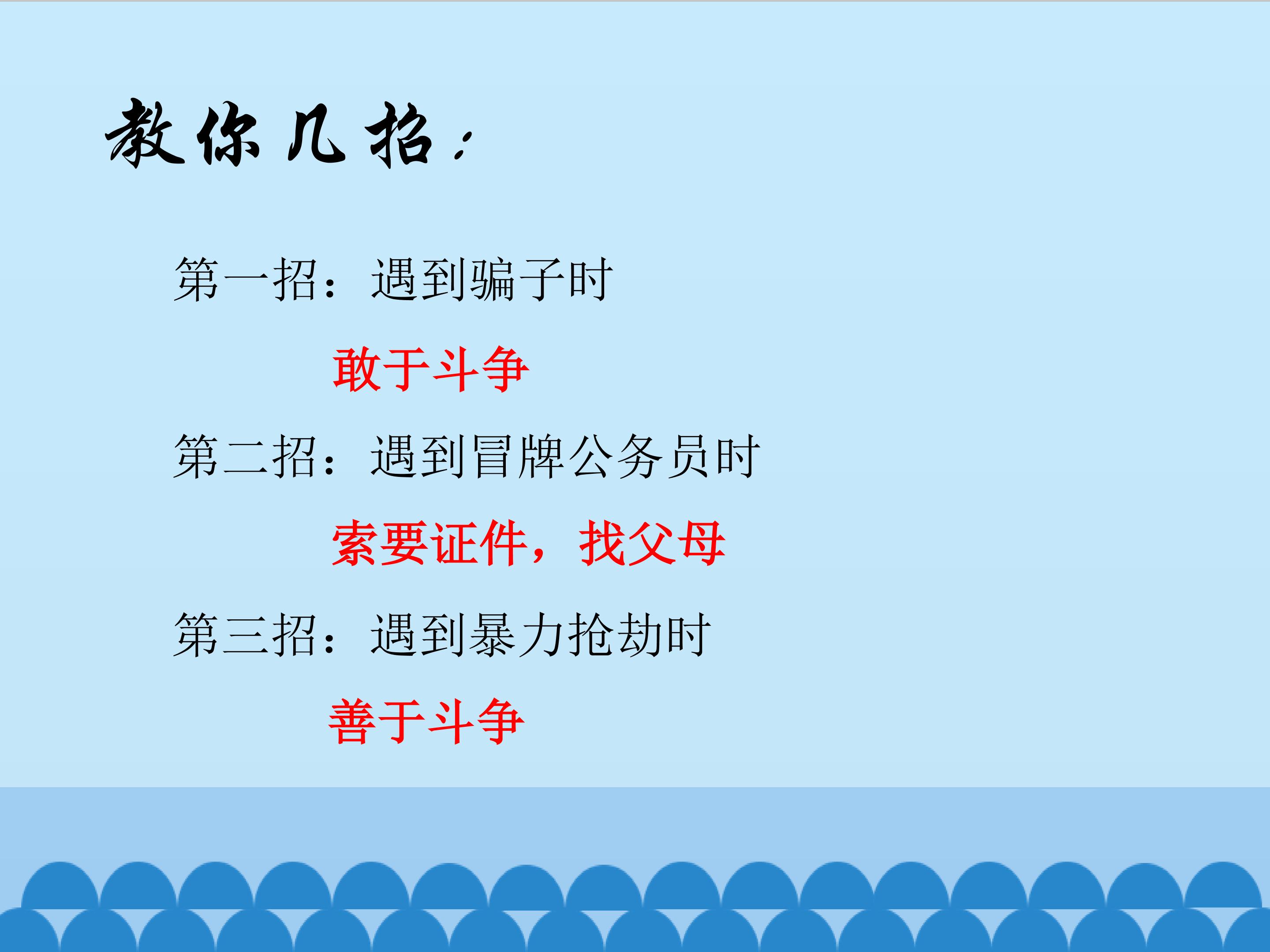 教你几招：

第一招：遇到骗子时

敢于斗争

第二招：遇到冒牌公务员时

索要证件，找父母

第三招：遇到暴力抢劫时

善于斗争